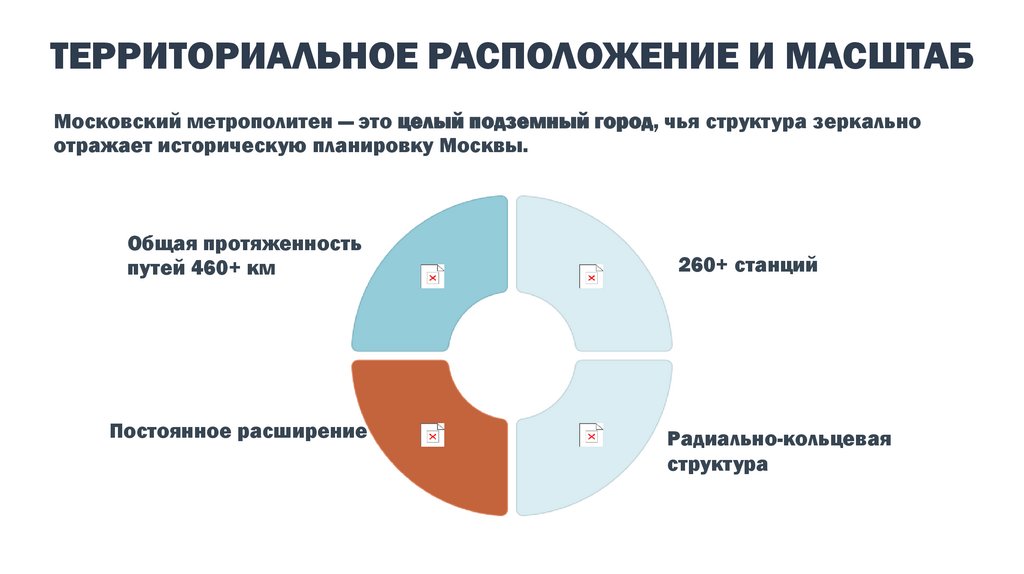 ТЕРРИТОРИАЛЬНОЕ РАСПОЛОЖЕНИЕ И МАСШТАБ

Московский метрополитен — это целый подземный город, чья структура зеркально отражает историческую планировку Москвы.

Общая протяженность путей 460+ км

260+ станций

Постоянное расширение

Радиально-кольцевая структура